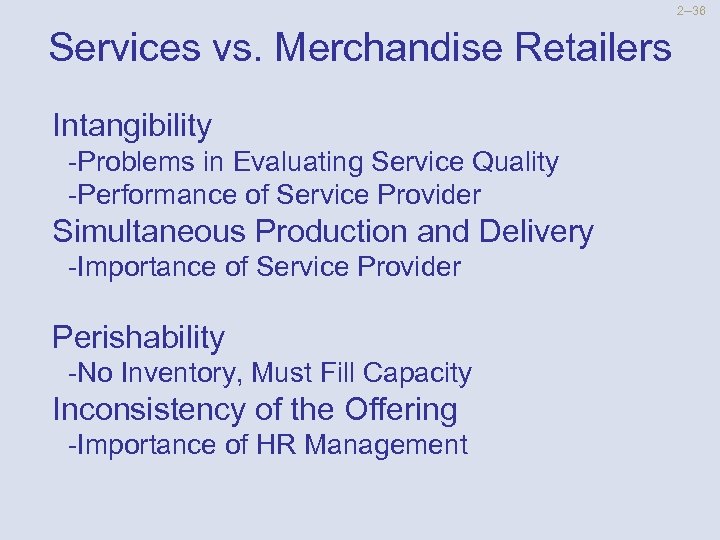 2–36

Services vs. Merchandise Retailers

Intangibility
-Problems in Evaluating Service Quality
-Performance of Service Provider
Simultaneous Production and Delivery
-Importance of Service Provider

Perishability
-No Inventory, Must Fill Capacity
Inconsistency of the Offering
-Importance of HR Management